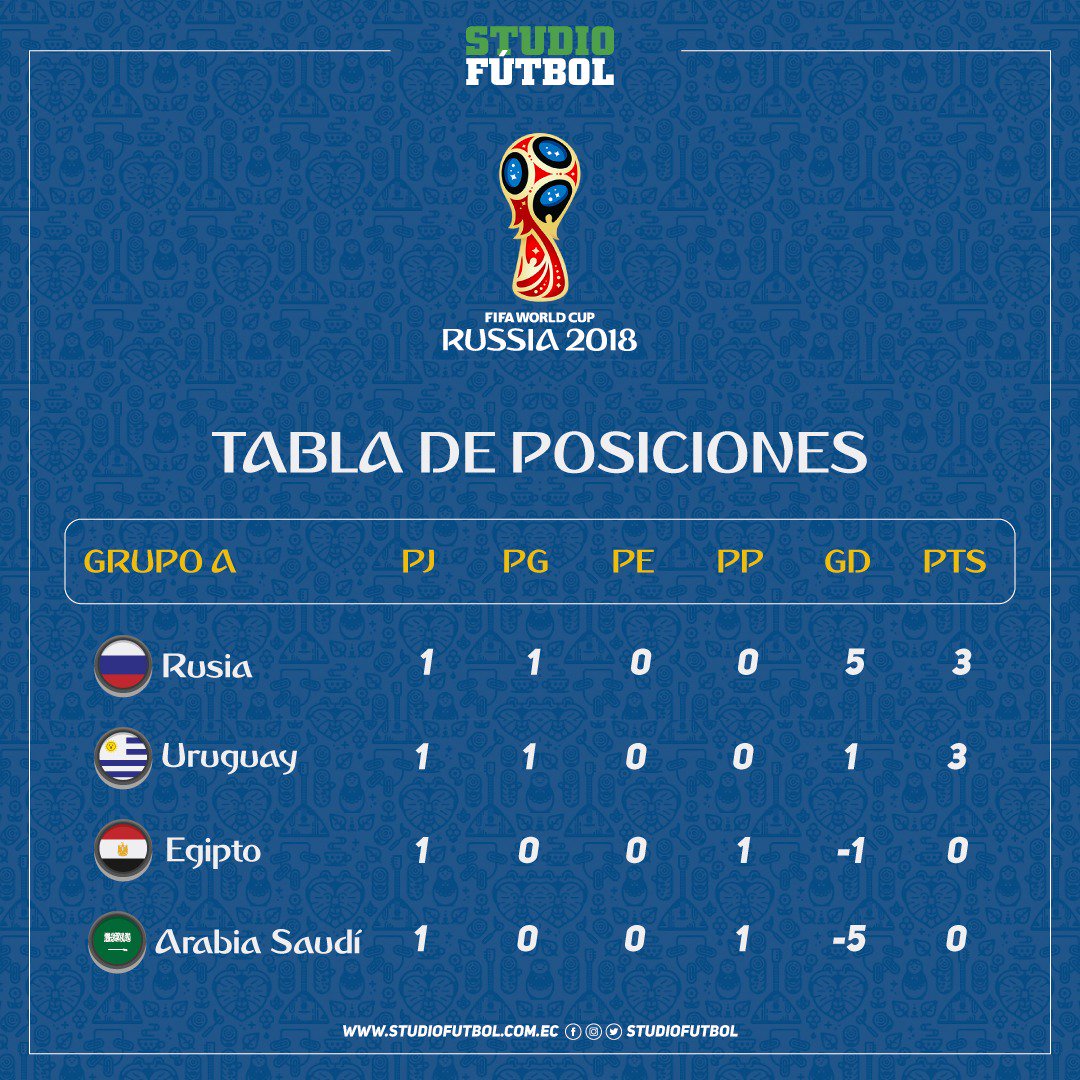 STUDIO FÚTBOL

FIFA WORLD CUP
RUSSIA 2018

TABLA DE POSICIONES

| GRUPO A | PJ | PG | PE | PP | GD | PTS |
|---|---|---|---|---|---|---|
| Rusia | 1 | 1 | 0 | 0 | 5 | 3 |
| Uruguay | 1 | 1 | 0 | 0 | 1 | 3 |
| Egipto | 1 | 0 | 0 | 1 | -1 | 0 |
| Arabia Saudí | 1 | 0 | 0 | 1 | -5 | 0 |

WWW.STUDIOFUTBOL.COM.EC STUDIOFUTBOL